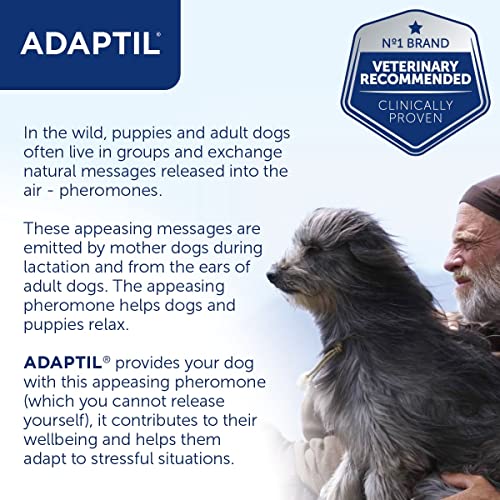 ADAPTIL®

№1 BRAND
VETERINARY RECOMMENDED
CLINICALLY PROVEN

In the wild, puppies and adult dogs often live in groups and exchange natural messages released into the air - pheromones.

These appeasing messages are emitted by mother dogs during lactation and from the ears of adult dogs. The appeasing pheromone helps dogs and puppies relax.

ADAPTIL® provides your dog with this appeasing pheromone (which you cannot release yourself), it contributes to their wellbeing and helps them adapt to stressful situations.